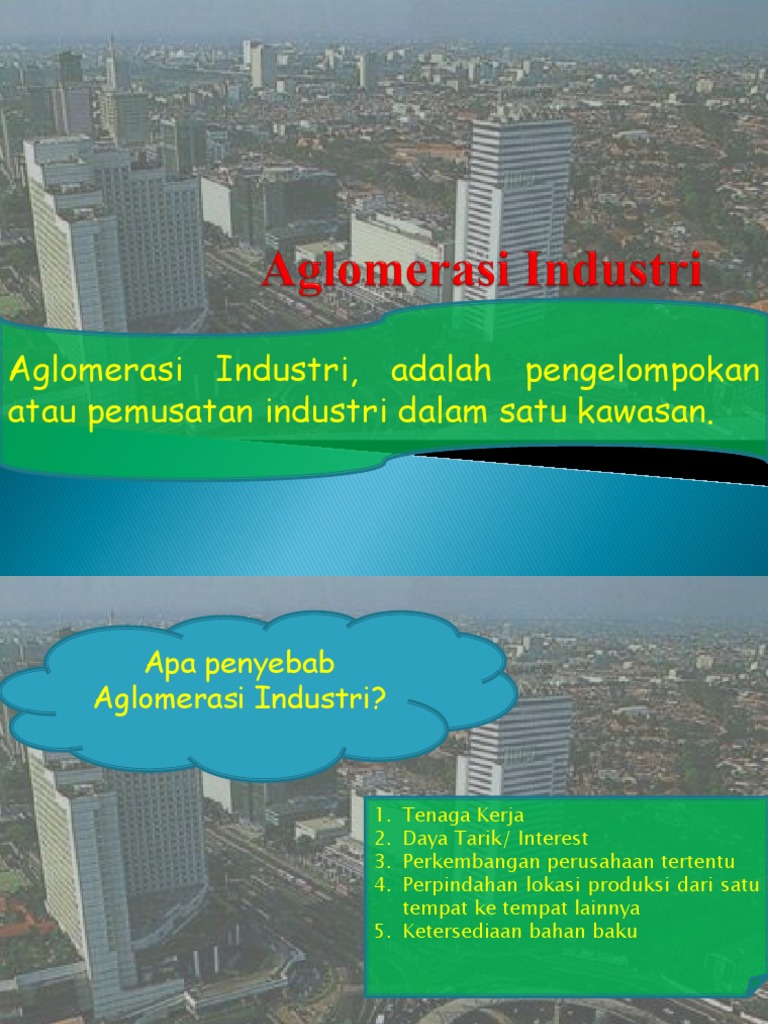 Aglomerasi Industri

Aglomerasi Industri, adalah pengelompokan atau pemusatan industri dalam satu kawasan.

Apa penyebab Aglomerasi Industri?

1. Tenaga Kerja
2. Daya Tarik/ Interest
3. Perkembangan perusahaan tertentu
4. Perpindahan lokasi produksi dari satu tempat ke tempat lainnya
5. Ketersediaan bahan baku